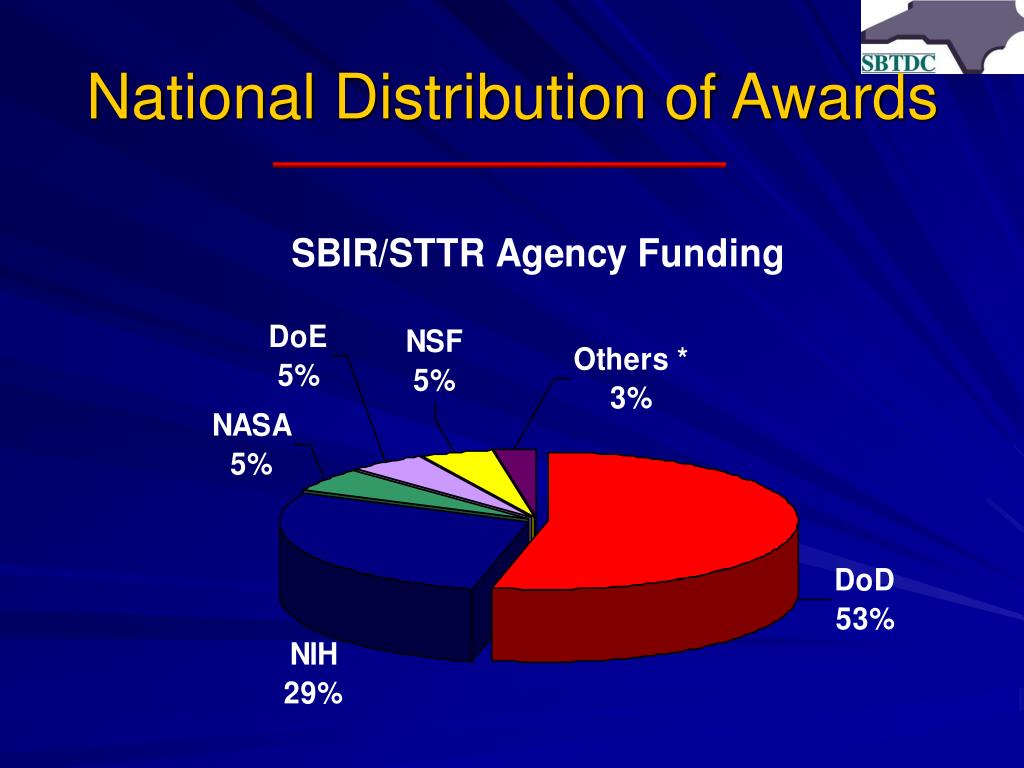 SBTDC

National Distribution of Awards

SBIR/STTR Agency Funding

DoE
5%

NSF
5%

Others *
3%

NASA
5%

DoD
53%

NIH
29%